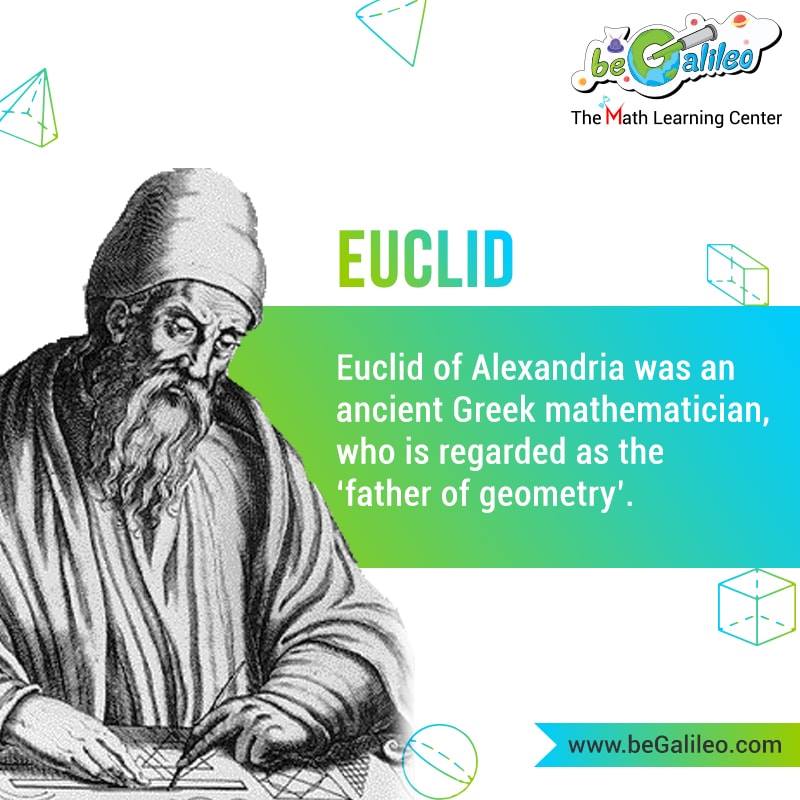 beGalileo
The Math Learning Center

EUCLID

Euclid of Alexandria was an ancient Greek mathematician, who is regarded as the 'father of geometry'.

www.beGalileo.com